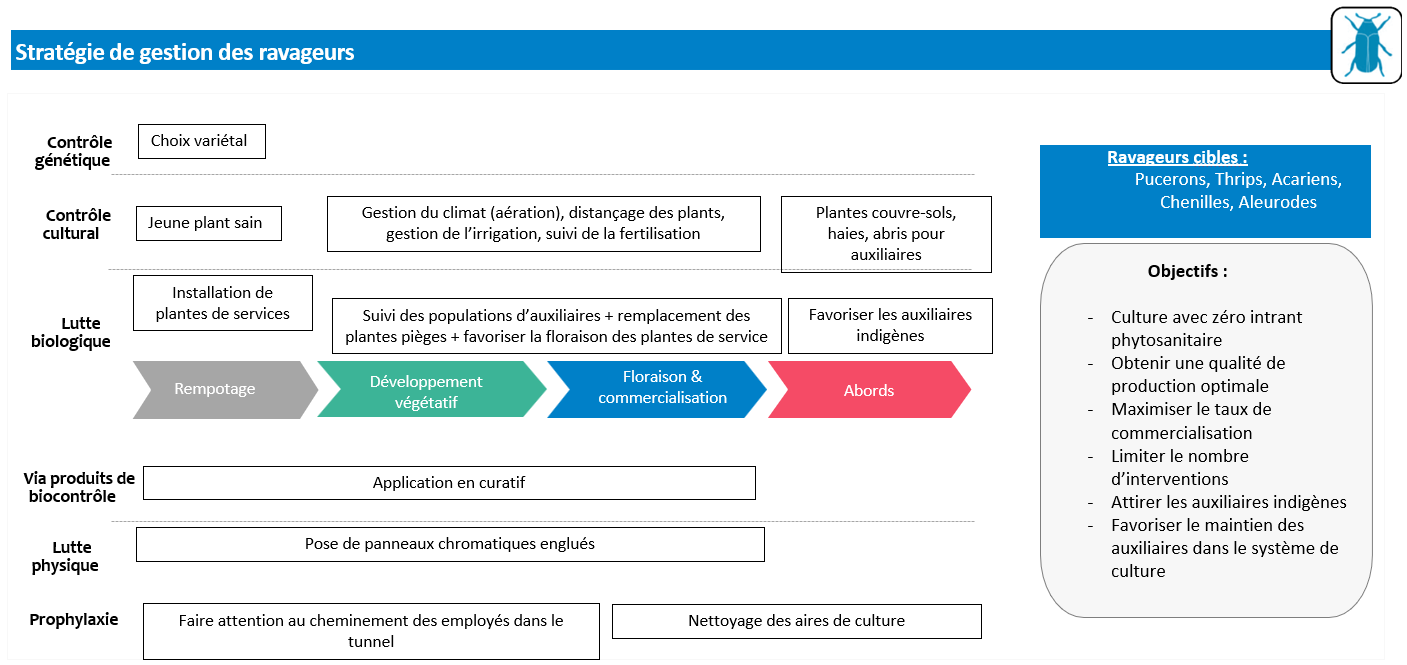 Stratégie de gestion des ravageurs

Contrôle génétique

Choix variétal

Contrôle cultural

Jeune plant sain

Gestion du climat (aération), distançage des plants, gestion de l'irrigation, suivi de la fertilisation

Plantes couvre-sols, haies, abris pour auxiliaires

Lutte biologique

Installation de plantes de services

Suivi des populations d'auxiliaires + remplacement des plantes pièges + favoriser la floraison des plantes de service

Favoriser les auxiliaires indigènes

Rempotage

Développement végétatif

Floraison & commercialisation

Abords

Via produits de biocontrôle

Application en curatif

Lutte physique

Pose de panneaux chromatiques englués

Prophylaxie

Faire attention au cheminement des employés dans le tunnel

Nettoyage des aires de culture

Ravageurs cibles :
Pucerons, Thrips, Acariens, Chenilles, Aleurodes

Objectifs :

- Culture avec zéro intrant phytosanitaire
- Obtenir une qualité de production optimale
- Maximiser le taux de commercialisation
- Limiter le nombre d'interventions
- Attirer les auxiliaires indigènes
- Favoriser le maintien des auxiliaires dans le système de culture